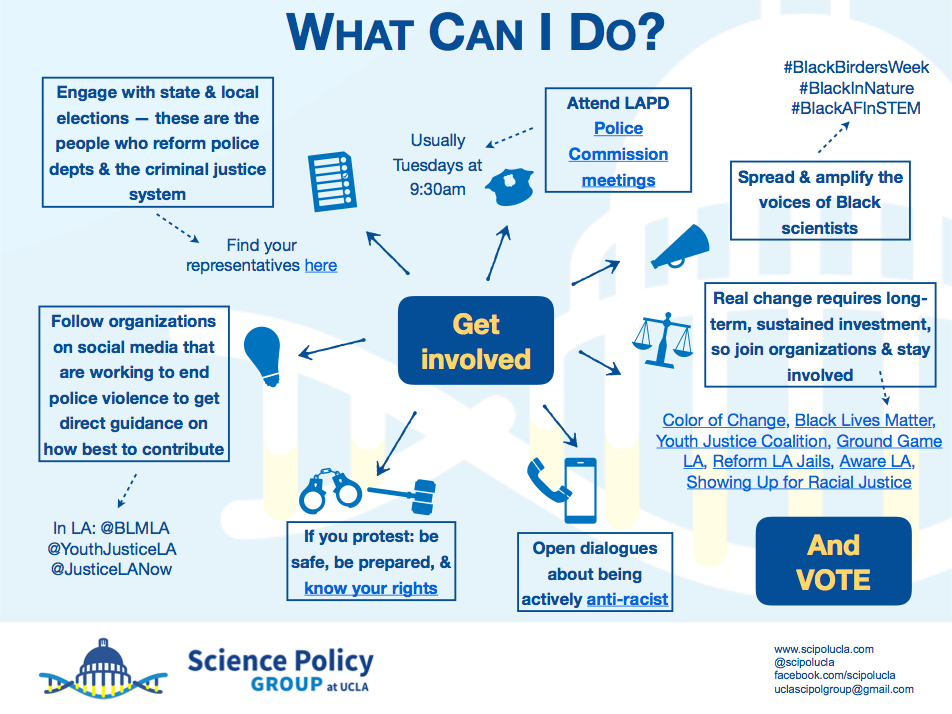 WHAT CAN I DO?

Engage with state & local elections — these are the people who reform police depts & the criminal justice system

Find your representatives here

Usually Tuesdays at 9:30am

Attend LAPD Police Commission meetings

#BlackBirdersWeek
#BlackInNature
#BlackAFInSTEM

Spread & amplify the voices of Black scientists

Follow organizations on social media that are working to end police violence to get direct guidance on how best to contribute

In LA: @BLMLA
@YouthJusticeLA
@JusticeLANow

Get involved

Real change requires long-term, sustained investment, so join organizations & stay involved

Color of Change, Black Lives Matter, Youth Justice Coalition, Ground Game LA, Reform LA Jails, Aware LA, Showing Up for Racial Justice

If you protest: be safe, be prepared, & know your rights

Open dialogues about being actively anti-racist

And VOTE

Science Policy GROUP at UCLA

www.scipolucla.com
@scipolucla
facebook.com/scipolucla
uclascipolgroup@gmail.com